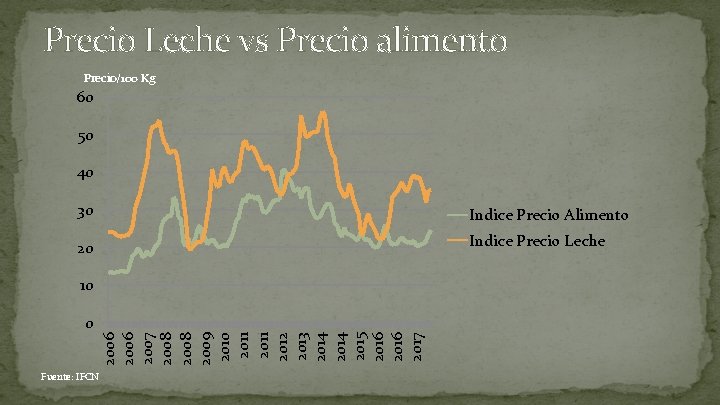 Precio Leche vs Precio alimento

Precio/100 Kg

60
50
40
30
20
10
0

2006
2006
2007
2008
2008
2009
2010
2011
2011
2012
2013
2014
2014
2015
2016
2016
2017

Indice Precio Alimento
Indice Precio Leche

Fuente: IFCN